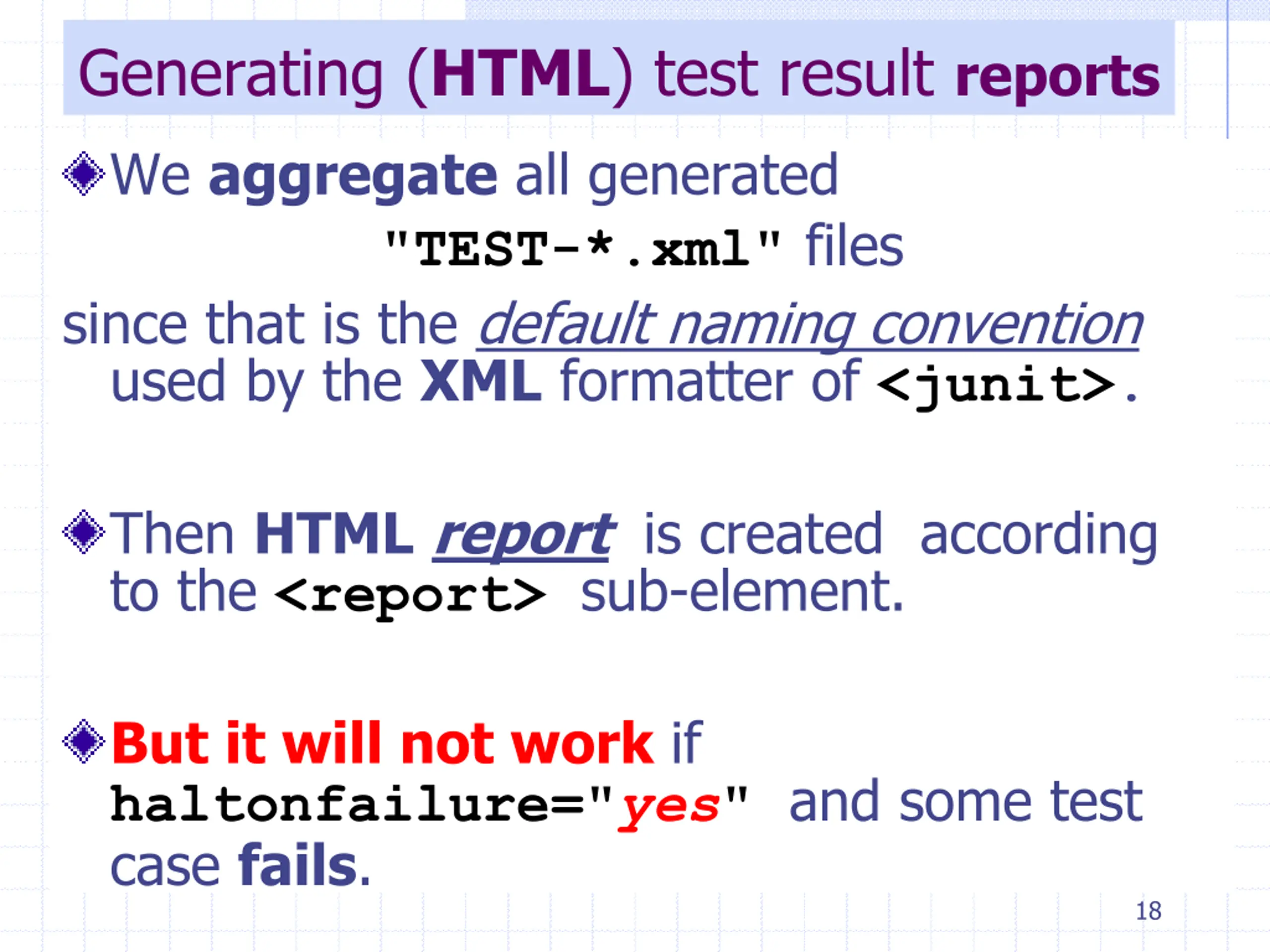 Generating (HTML) test result reports

We aggregate all generated "TEST-*.xml" files since that is the default naming convention used by the XML formatter of <junit>.

Then HTML report is created according to the <report> sub-element.

But it will not work if haltonfailure="yes" and some test case fails.

18